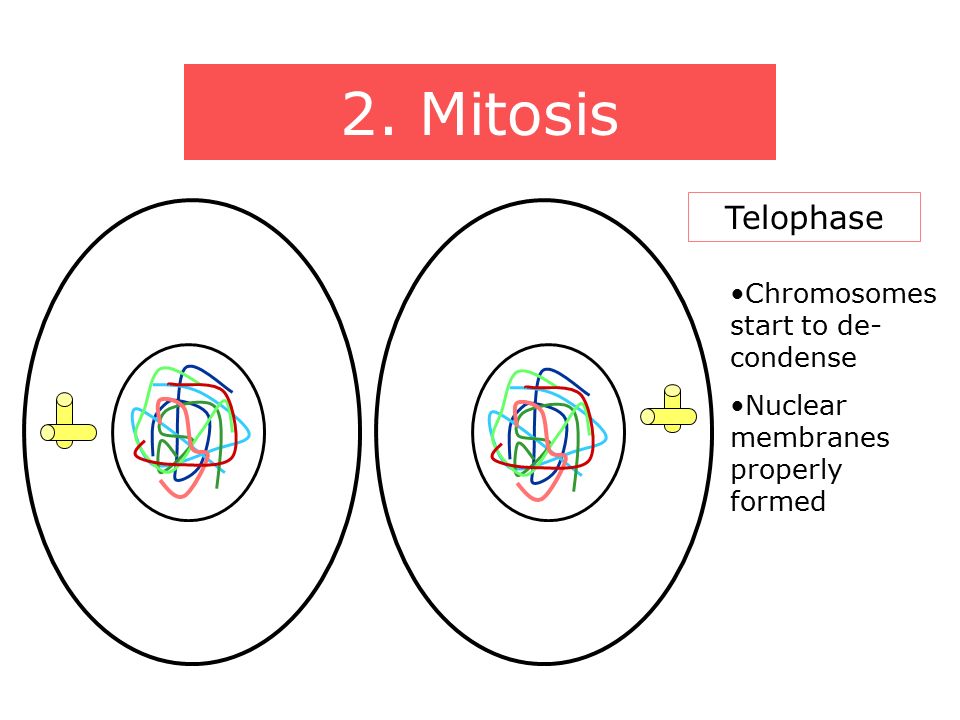 2. Mitosis

Telophase

•Chromosomes start to de-condense

•Nuclear membranes properly formed